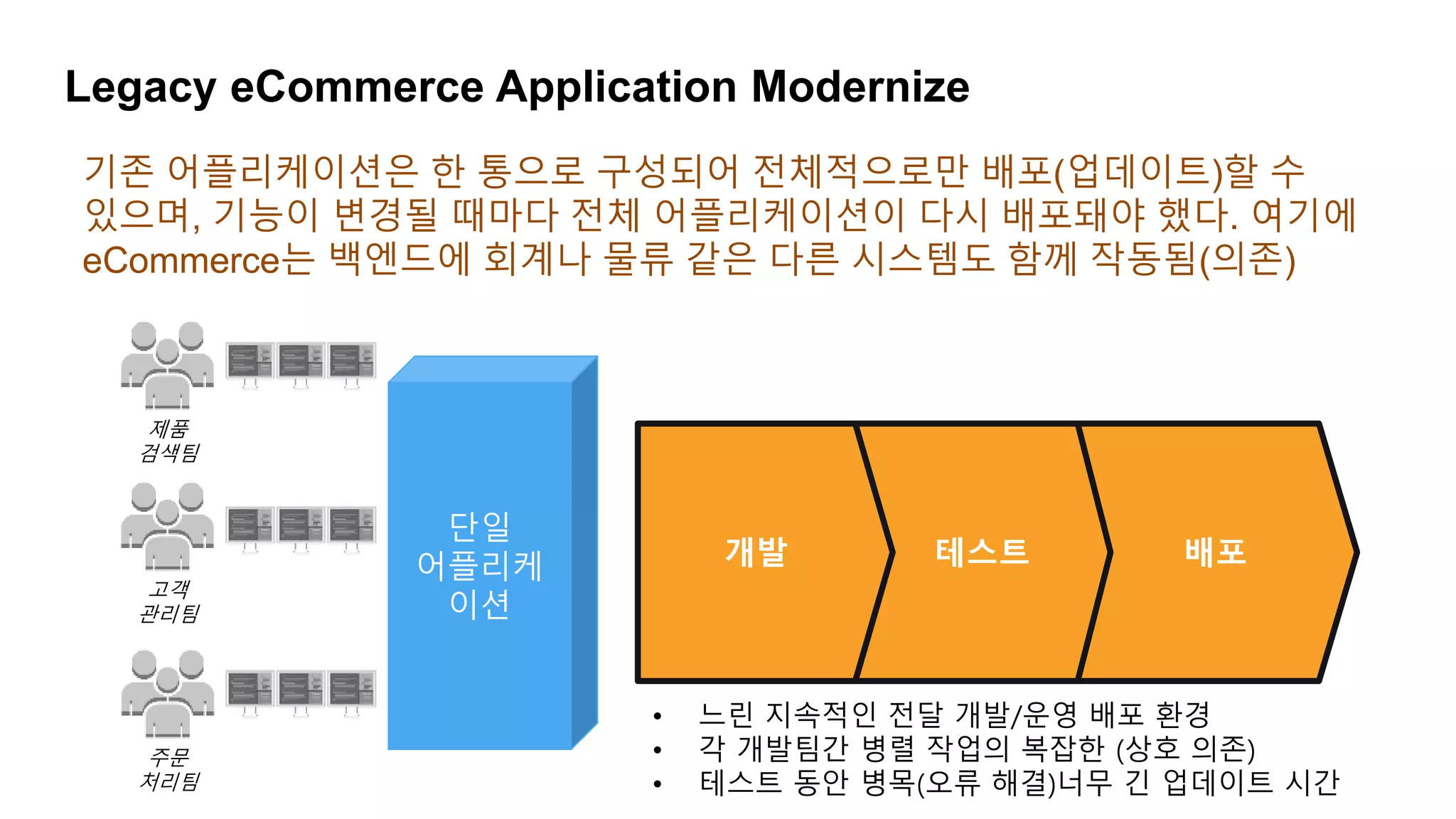 Legacy eCommerce Application Modernize

기존 어플리케이션은 한 통으로 구성되어 전체적으로만 배포(업데이트)할 수 있으며, 기능이 변경될 때마다 전체 어플리케이션이 다시 배포돼야 했다. 여기에 eCommerce는 백엔드에 회계나 물류 같은 다른 시스템도 함께 작동됨(의존)

제품 검색팀

고객 관리팀

주문 처리팀

단일 어플리케이션

개발

테스트

배포

• 느린 지속적인 전달 개발/운영 배포 환경
• 각 개발팀간 병렬 작업의 복잡한 (상호 의존)
• 테스트 동안 병목(오류 해결)너무 긴 업데이트 시간